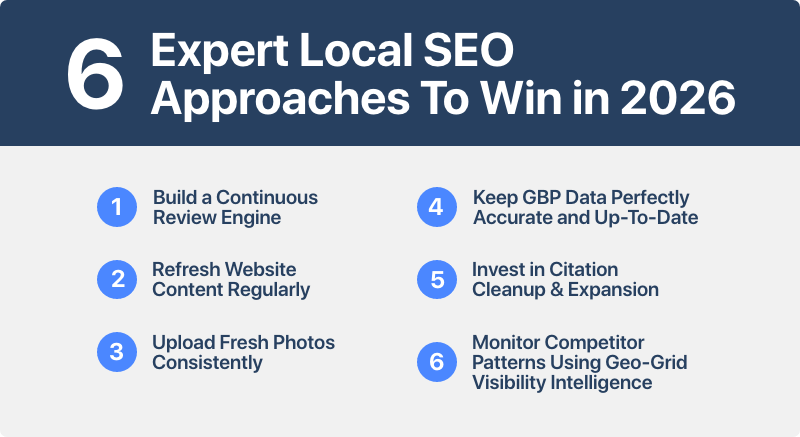 6 Expert Local SEO Approaches To Win in 2026

1 Build a Continuous Review Engine

2 Refresh Website Content Regularly

3 Upload Fresh Photos Consistently

4 Keep GBP Data Perfectly Accurate and Up-To-Date

5 Invest in Citation Cleanup & Expansion

6 Monitor Competitor Patterns Using Geo-Grid Visibility Intelligence